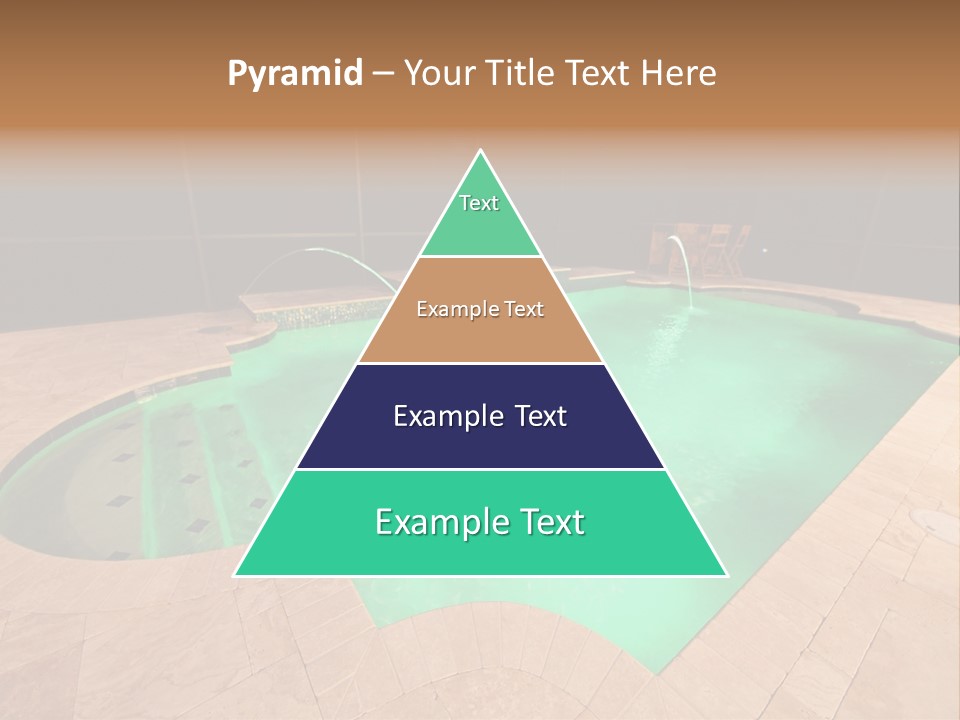 Pyramid – Your Title Text Here

Text

Example Text

Example Text

Example Text